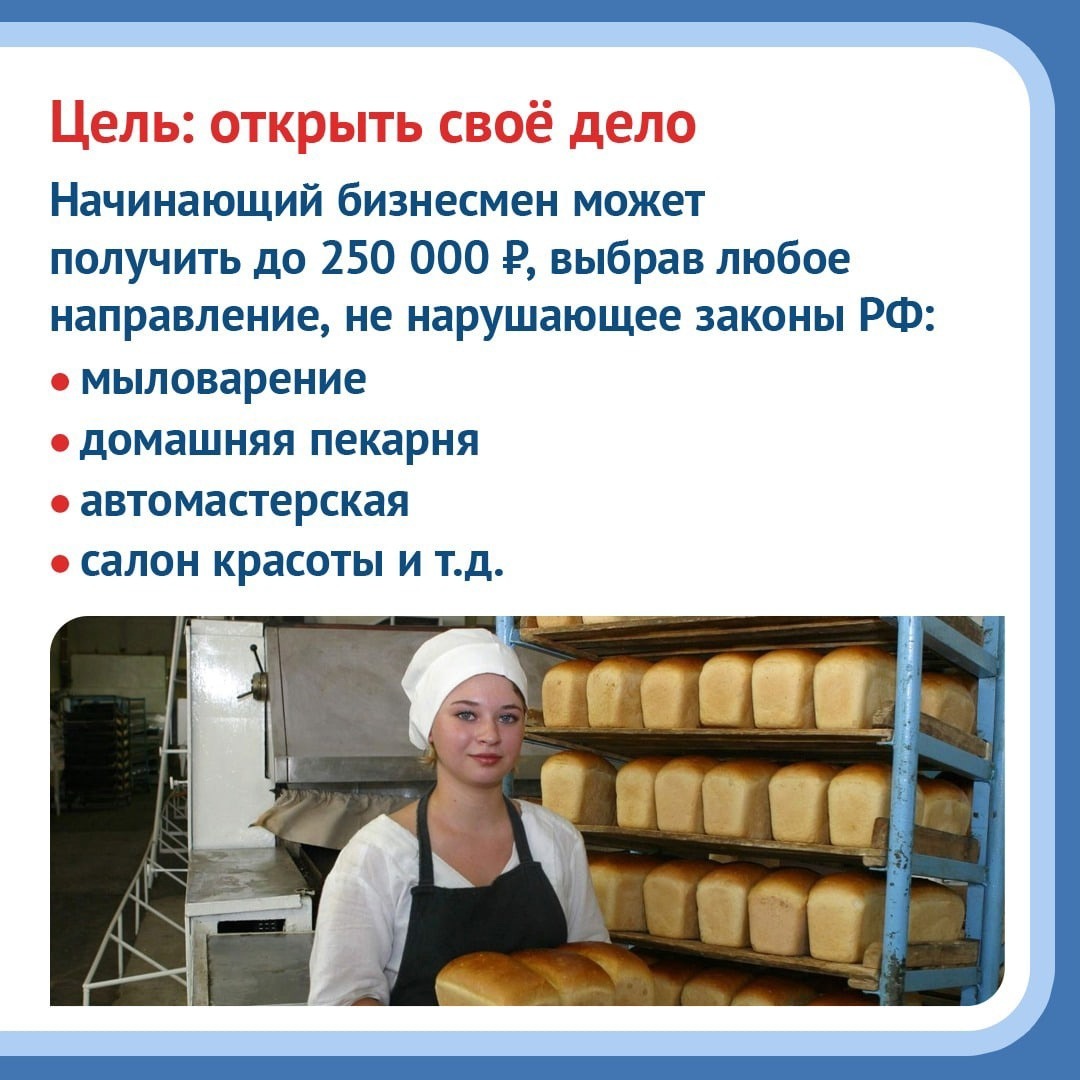 Цель: открыть своё дело

Начинающий бизнесмен может получить до 250 000 ₽, выбрав любое направление, не нарушающее законы РФ:

• мыловарение
• домашняя пекарня
• автомастерская
• салон красоты и т.д.